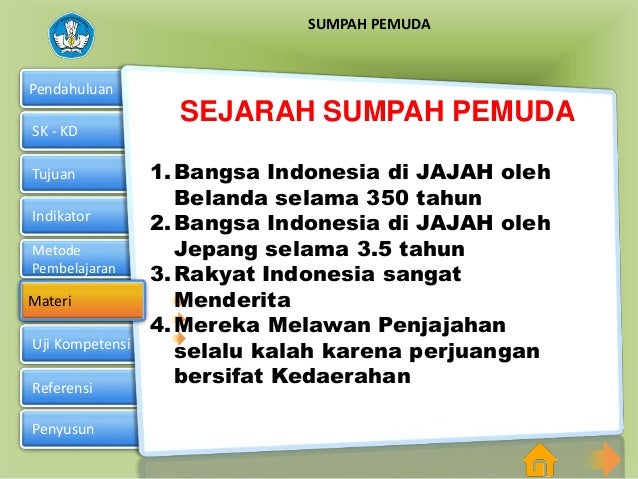 SUMPAH PEMUDA

Pendahuluan

SK - KD

Tujuan

Indikator

Metode Pembelajaran

Materi

Uji Kompetensi

Referensi

Penyusun

SEJARAH SUMPAH PEMUDA

1. Bangsa Indonesia di JAJAH oleh Belanda selama 350 tahun
2. Bangsa Indonesia di JAJAH oleh Jepang selama 3.5 tahun
3. Rakyat Indonesia sangat Menderita
4. Mereka Melawan Penjajahan selalu kalah karena perjuangan bersifat Kedaerahan